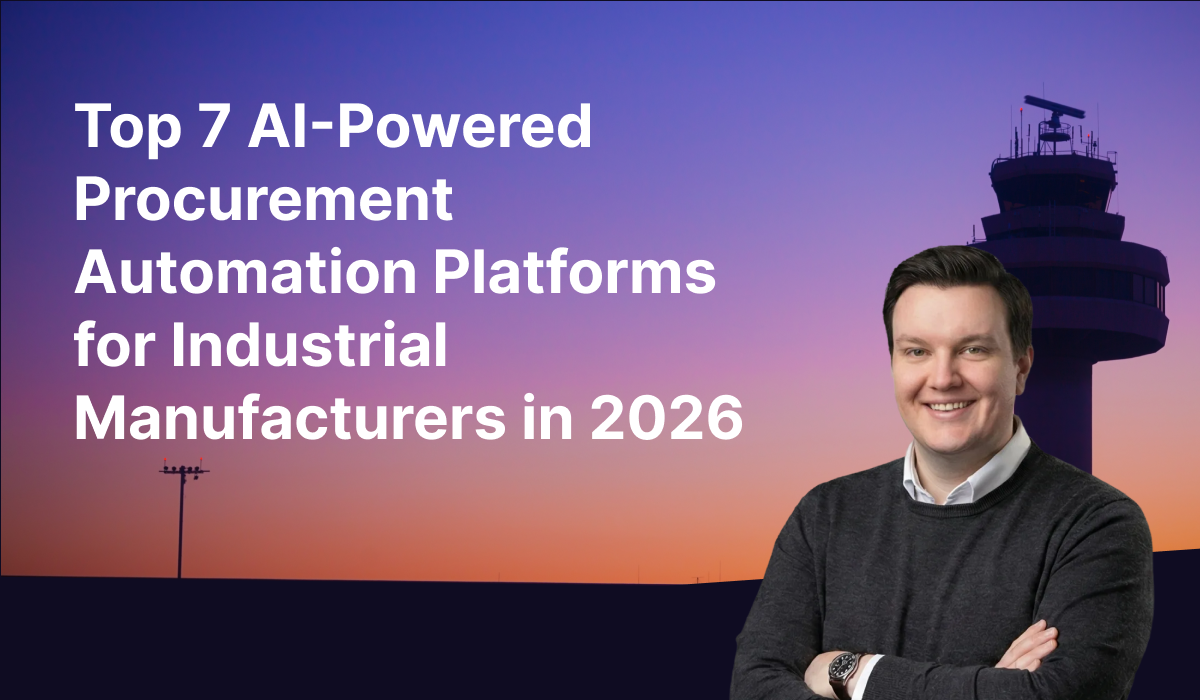 Top 7 AI-Powered Procurement Automation Platforms for Industrial Manufacturers in 2026